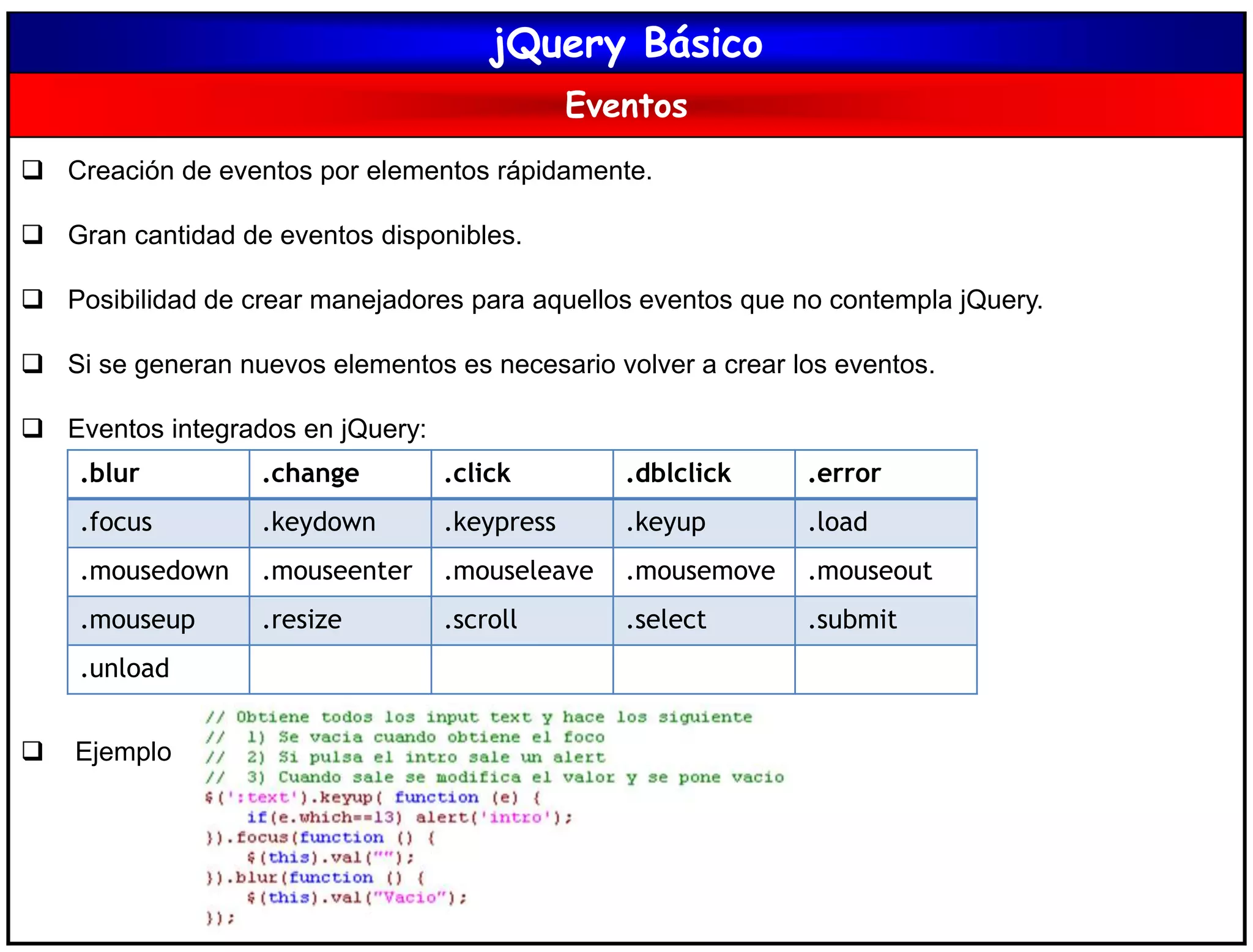 jQuery Básico

Eventos

❑ Creación de eventos por elementos rápidamente.

❑ Gran cantidad de eventos disponibles.

❑ Posibilidad de crear manejadores para aquellos eventos que no contempla jQuery.

❑ Si se generan nuevos elementos es necesario volver a crear los eventos.

❑ Eventos integrados en jQuery:

| .blur | .change | .click | .dblclick | .error |
|---|---|---|---|---|
| .focus | .keydown | .keypress | .keyup | .load |
| .mousedown | .mouseenter | .mouseleave | .mousemove | .mouseout |
| .mouseup | .resize | .scroll | .select | .submit |
| .unload | | | | |

❑ Ejemplo

// Obtiene todos los input text y hace los siguiente
// 1) Se vacia cuando obtiene el foco
// 2) Si pulsa el intro sale un alert
// 3) Cuando sale se modifica el valor y se pone vacio
$(':text').keyup( function (e) {
if(e.which==13) alert('intro');
}).focus(function () {
$(this).val("");
}).blur(function () {
$(this).val("Vacio");
});